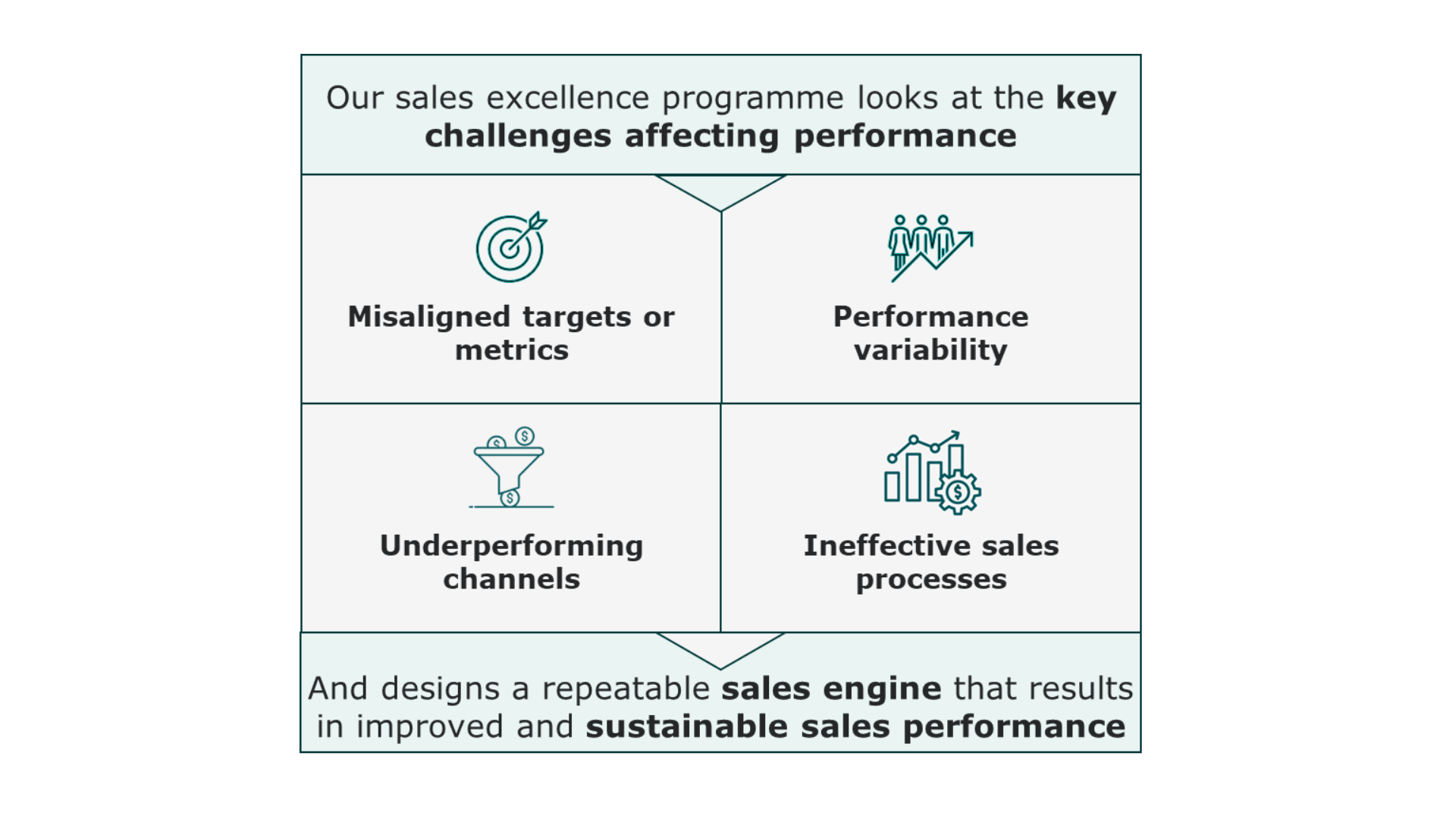 Our sales excellence programme looks at the key challenges affecting performance

Misaligned targets or metrics

Performance variability

Underperforming channels

Ineffective sales processes

And designs a repeatable sales engine that results in improved and sustainable sales performance